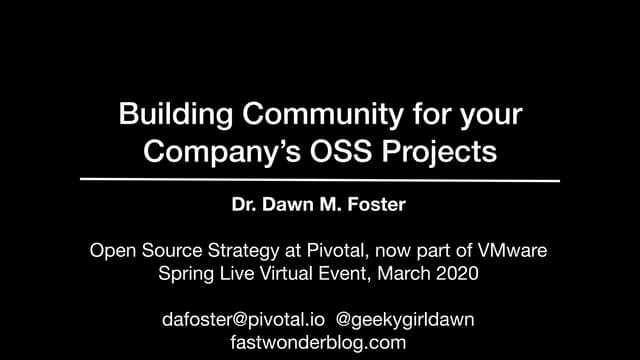 Building Community for your Company's OSS Projects

Dr. Dawn M. Foster

Open Source Strategy at Pivotal, now part of VMware
Spring Live Virtual Event, March 2020

dafoster@pivotal.io @geekygirldawn
fastwonderblog.com